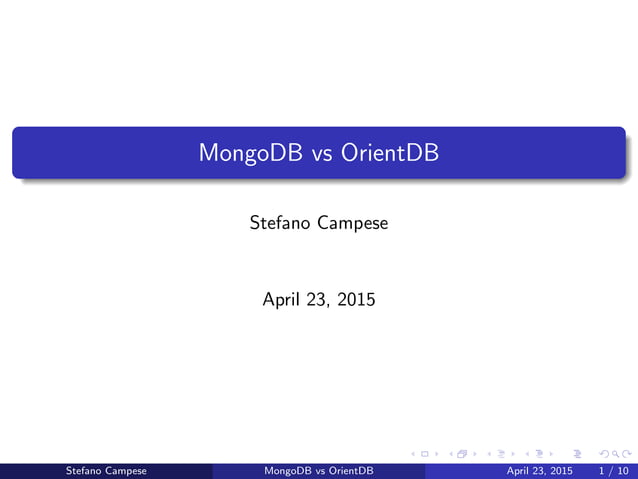 MongoDB vs OrientDB

Stefano Campese

April 23, 2015

Stefano Campese MongoDB vs OrientDB April 23, 2015 1 / 10